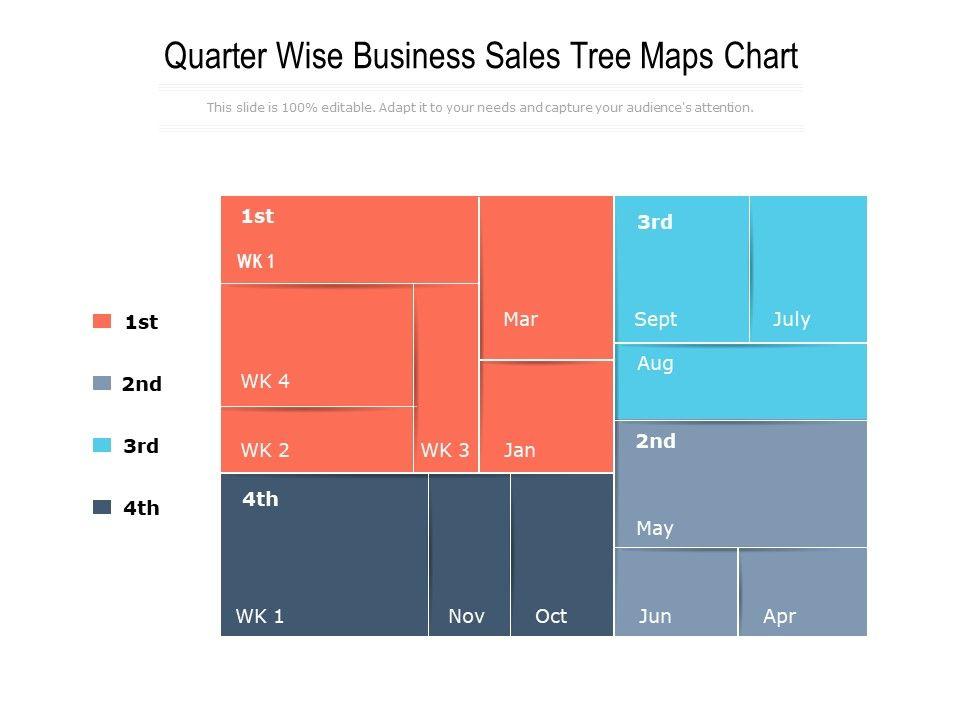 Quarter Wise Business Sales Tree Maps Chart

This slide is 100% editable. Adapt it to your needs and capture your audience's attention.

1st
2nd
3rd
4th

1st
WK 1
WK 4
WK 2
WK 3
Mar
Jan
3rd
Sept
July
Aug
2nd
May
Jun
Apr
4th
WK 1
Nov
Oct